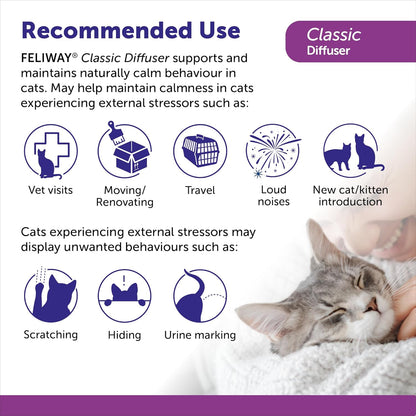 Recommended Use

Classic
Diffuser

FELIWAY® Classic Diffuser supports and maintains naturally calm behaviour in cats. May help maintain calmness in cats experiencing external stressors such as:

Vet visits

Moving/
Renovating

Travel

Loud
noises

New cat/kitten
introduction

Cats experiencing external stressors may display unwanted behaviours such as:

Scratching

Hiding

Urine marking